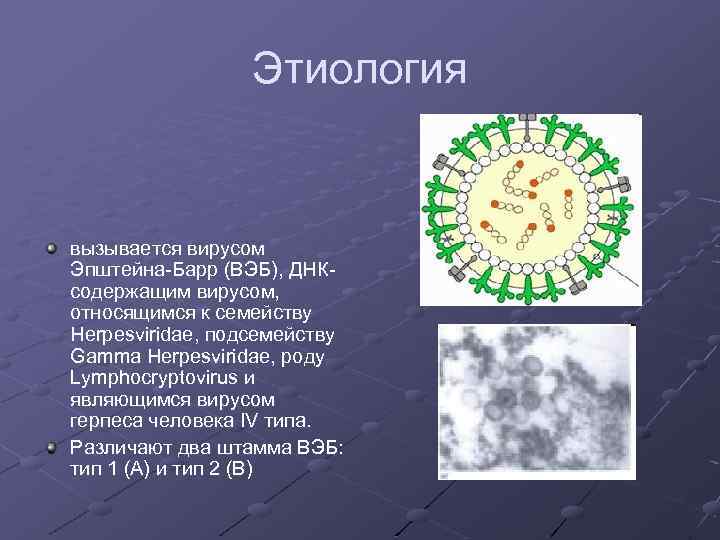 Этиология

вызывается вирусом Эпштейна-Барр (ВЭБ), ДНК-содержащим вирусом, относящимся к семейству Herpesviridae, подсемейству Gamma Herpesviridae, роду Lymphocryptovirus и являющимся вирусом герпеса человека IV типа.

Различают два штамма ВЭБ: тип 1 (А) и тип 2 (В)